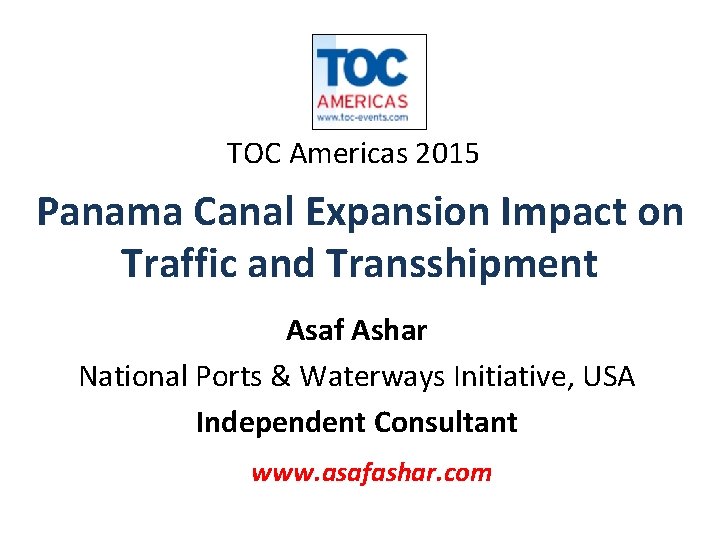 TOC
AMERICAS
www.toc-events.com

TOC Americas 2015

Panama Canal Expansion Impact on Traffic and Transshipment

Asaf Ashar

National Ports & Waterways Initiative, USA

Independent Consultant

www.asafashar.com